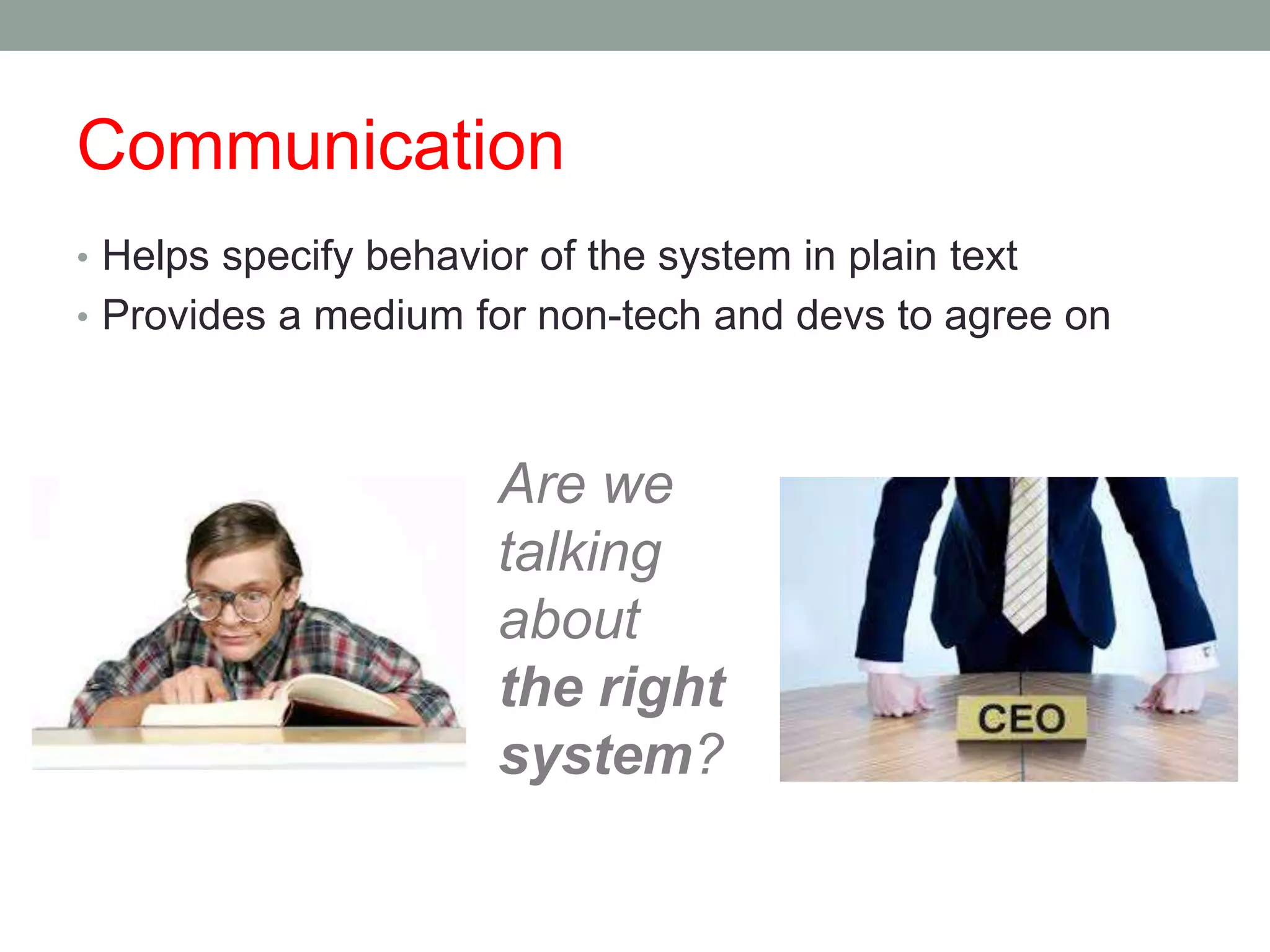 Communication

• Helps specify behavior of the system in plain text
• Provides a medium for non-tech and devs to agree on

Are we talking about the right system?

CEO